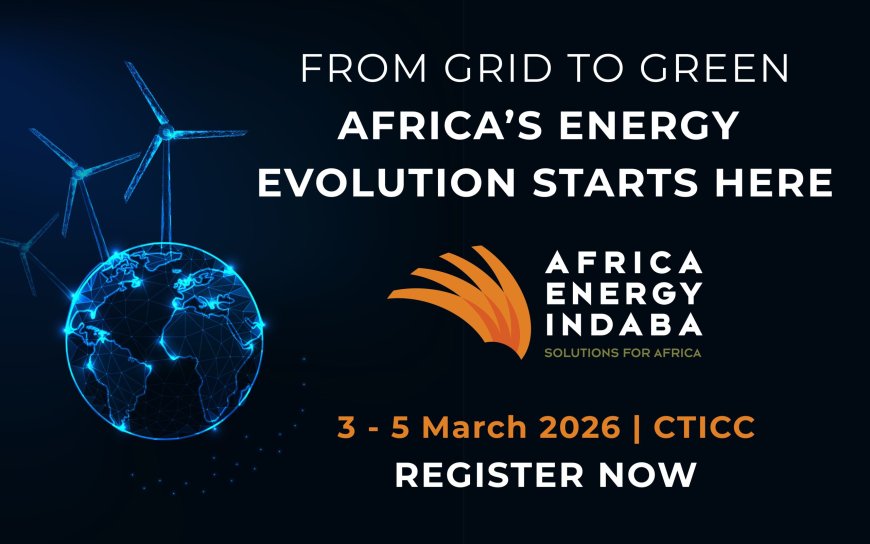 FROM GRID TO GREEN
AFRICA'S ENERGY EVOLUTION STARTS HERE

AFRICA ENERGY INDABA
SOLUTIONS FOR AFRICA

3 - 5 March 2026 | CTICC
REGISTER NOW